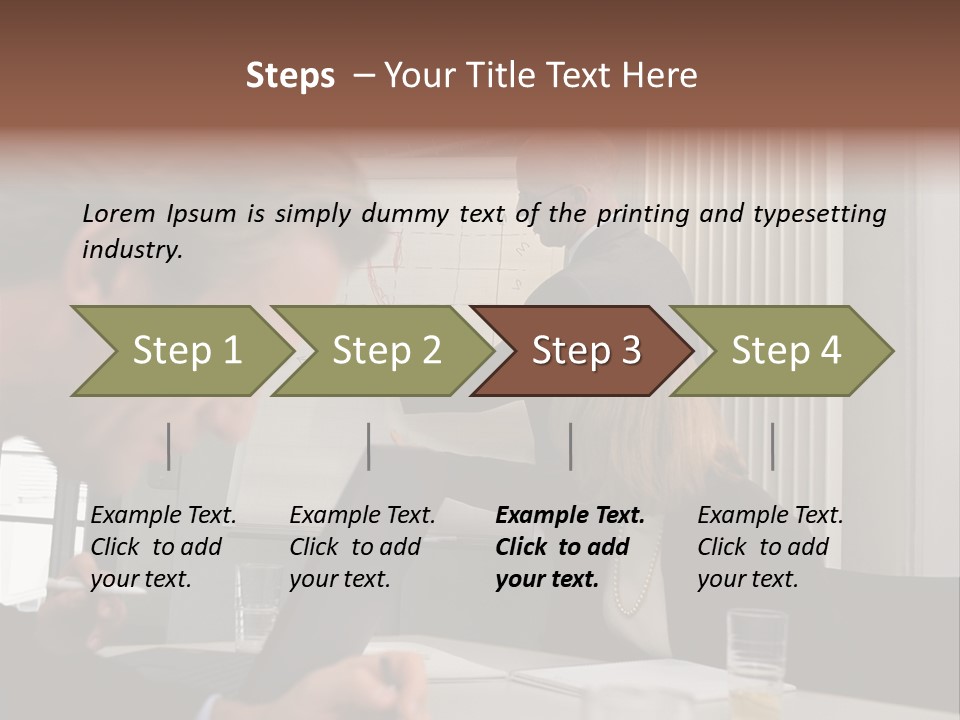 Steps – Your Title Text Here

Lorem Ipsum is simply dummy text of the printing and typesetting industry.

Step 1

Step 2

Step 3

Step 4

Example Text. Click to add your text.

Example Text. Click to add your text.

Example Text. Click to add your text.

Example Text. Click to add your text.